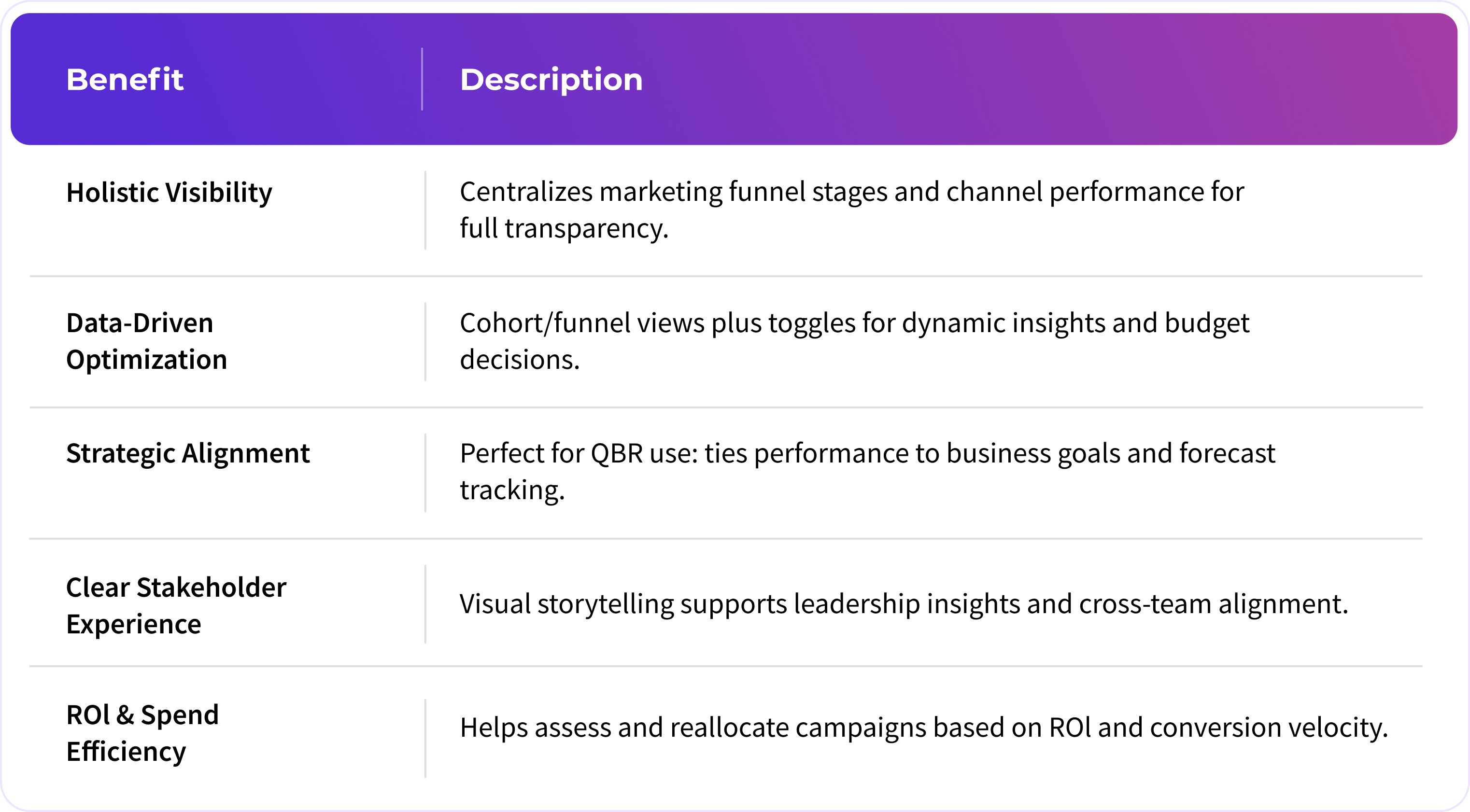 | Benefit | Description |
|---|---|
| Holistic Visibility | Centralizes marketing funnel stages and channel performance for full transparency. |
| Data-Driven Optimization | Cohort/funnel views plus toggles for dynamic insights and budget decisions. |
| Strategic Alignment | Perfect for QBR use: ties performance to business goals and forecast tracking. |
| Clear Stakeholder Experience | Visual storytelling supports leadership insights and cross-team alignment. |
| ROI & Spend Efficiency | Helps assess and reallocate campaigns based on ROI and conversion velocity. |